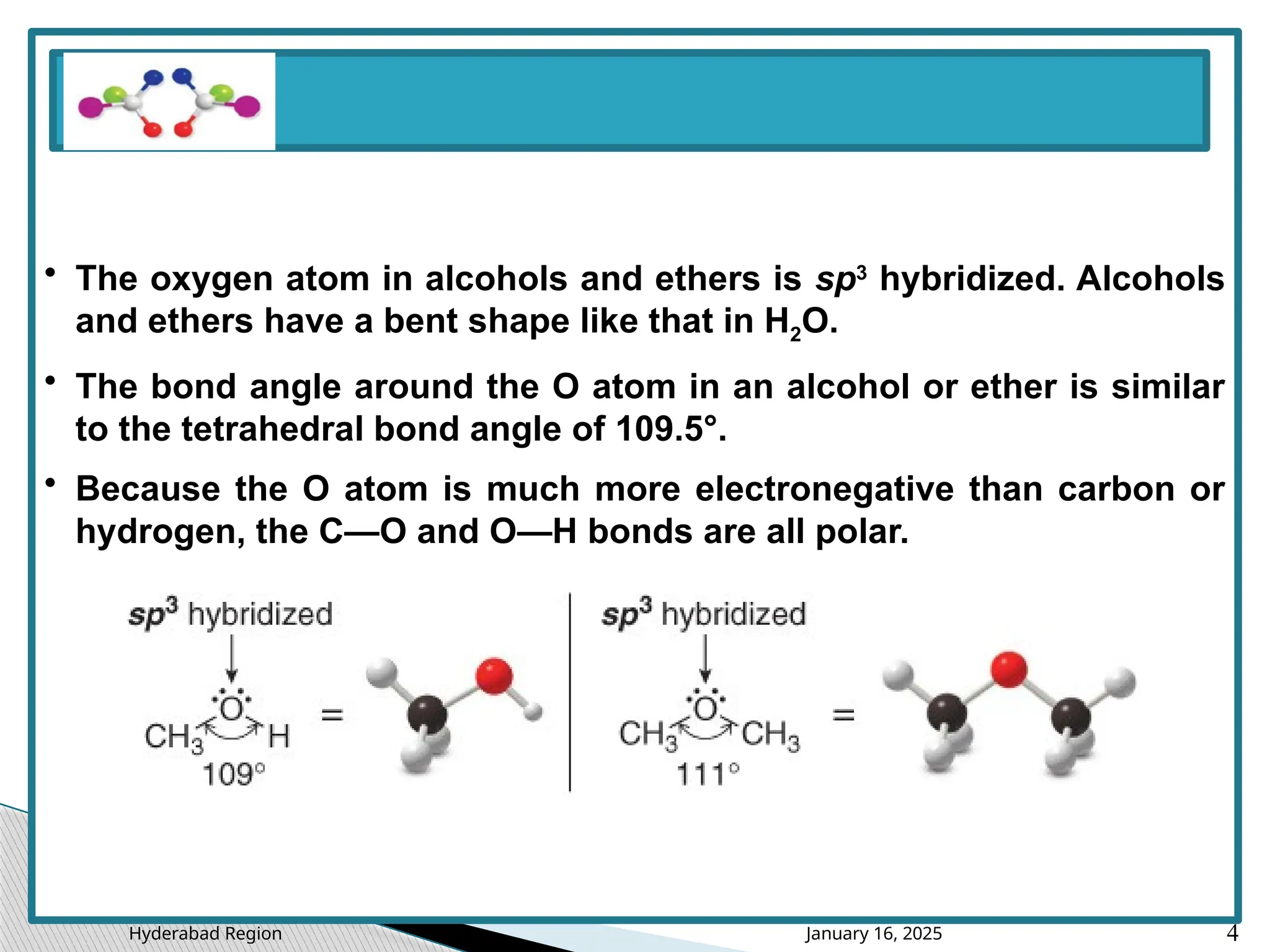 • The oxygen atom in alcohols and ethers is $sp^3$ hybridized. Alcohols and ethers have a bent shape like that in $H_2O$.

• The bond angle around the O atom in an alcohol or ether is similar to the tetrahedral bond angle of 109.5°.

• Because the O atom is much more electronegative than carbon or hydrogen, the C—O and O—H bonds are all polar.

$sp^3$ hybridized

$CH_3$ O H

109°

=

$sp^3$ hybridized

$CH_3$ O $CH_3$

111°

=

Hyderabad Region

January 16, 2025

4